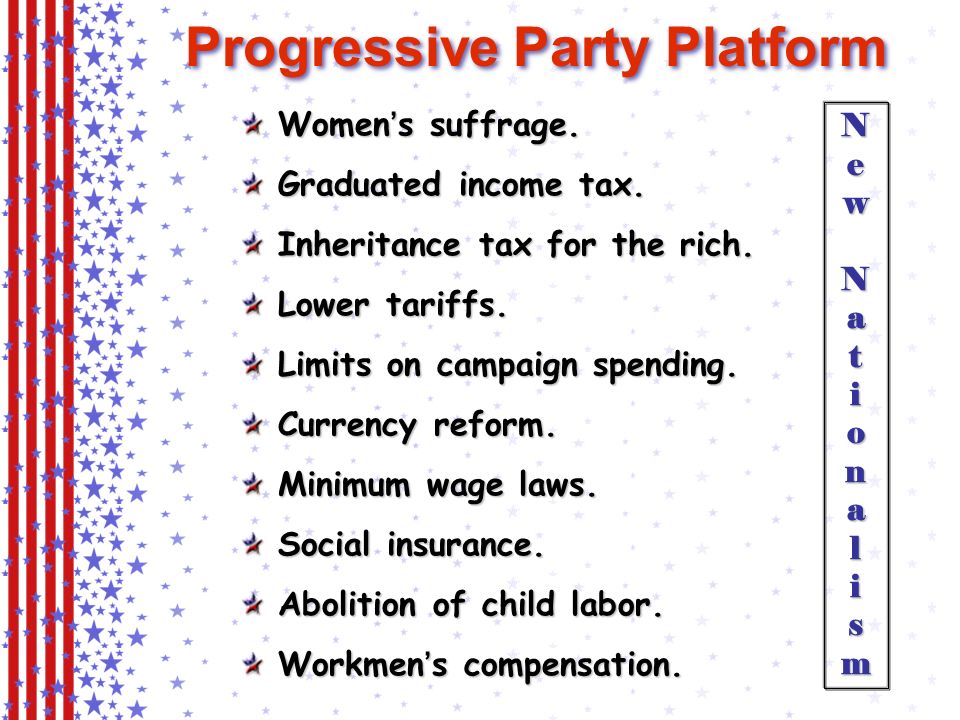 Progressive Party Platform

Women's suffrage.

Graduated income tax.

Inheritance tax for the rich.

Lower tariffs.

Limits on campaign spending.

Currency reform.

Minimum wage laws.

Social insurance.

Abolition of child labor.

Workmen's compensation.

New Nationalism